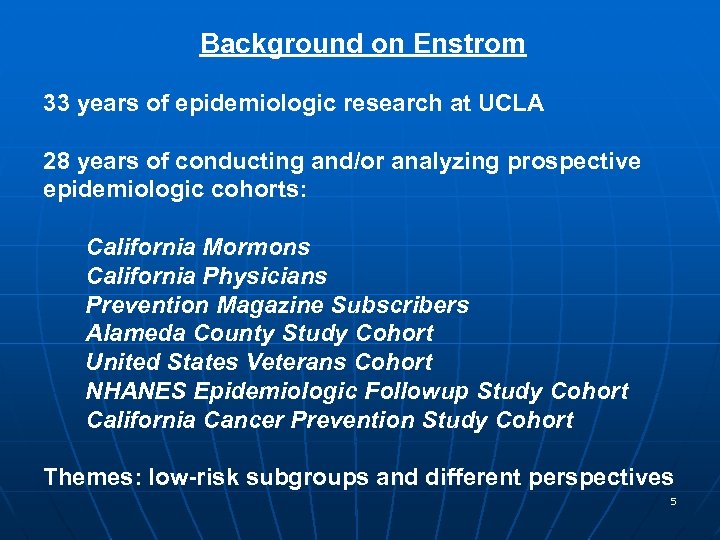 Background on Enstrom

33 years of epidemiologic research at UCLA

28 years of conducting and/or analyzing prospective epidemiologic cohorts:

California Mormons
California Physicians
Prevention Magazine Subscribers
Alameda County Study Cohort
United States Veterans Cohort
NHANES Epidemiologic Followup Study Cohort
California Cancer Prevention Study Cohort

Themes: low-risk subgroups and different perspectives

5